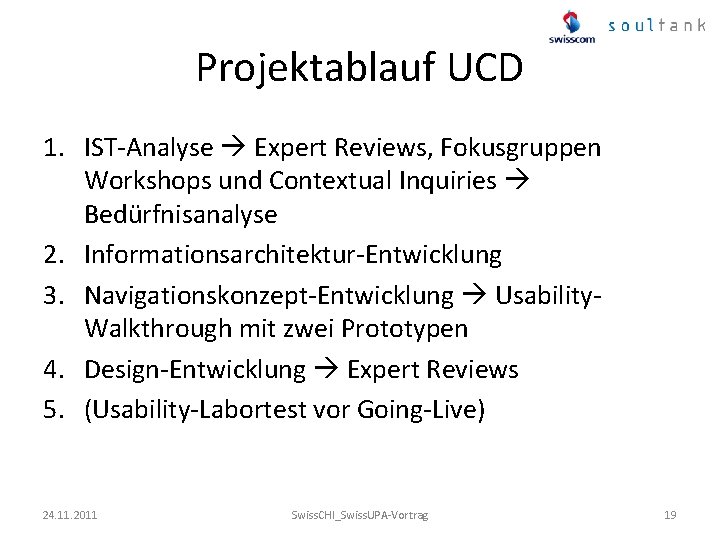 swisscom soultank

Projektablauf UCD

1. IST-Analyse → Expert Reviews, Fokusgruppen Workshops und Contextual Inquiries → Bedürfnisanalyse
2. Informationsarchitektur-Entwicklung
3. Navigationskonzept-Entwicklung → Usability-Walkthrough mit zwei Prototypen
4. Design-Entwicklung → Expert Reviews
5. (Usability-Labortest vor Going-Live)

24.11.2011 SwissCHI_SwissUPA-Vortrag 19